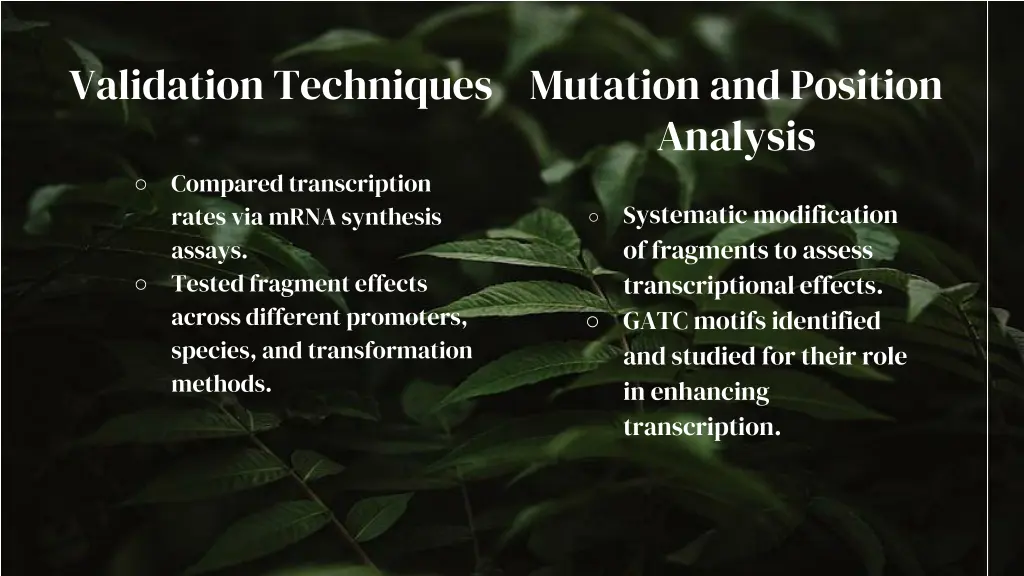 Validation Techniques

○ Compared transcription rates via mRNA synthesis assays.
○ Tested fragment effects across different promoters, species, and transformation methods.

Mutation and Position Analysis

○ Systematic modification of fragments to assess transcriptional effects.
○ GATC motifs identified and studied for their role in enhancing transcription.